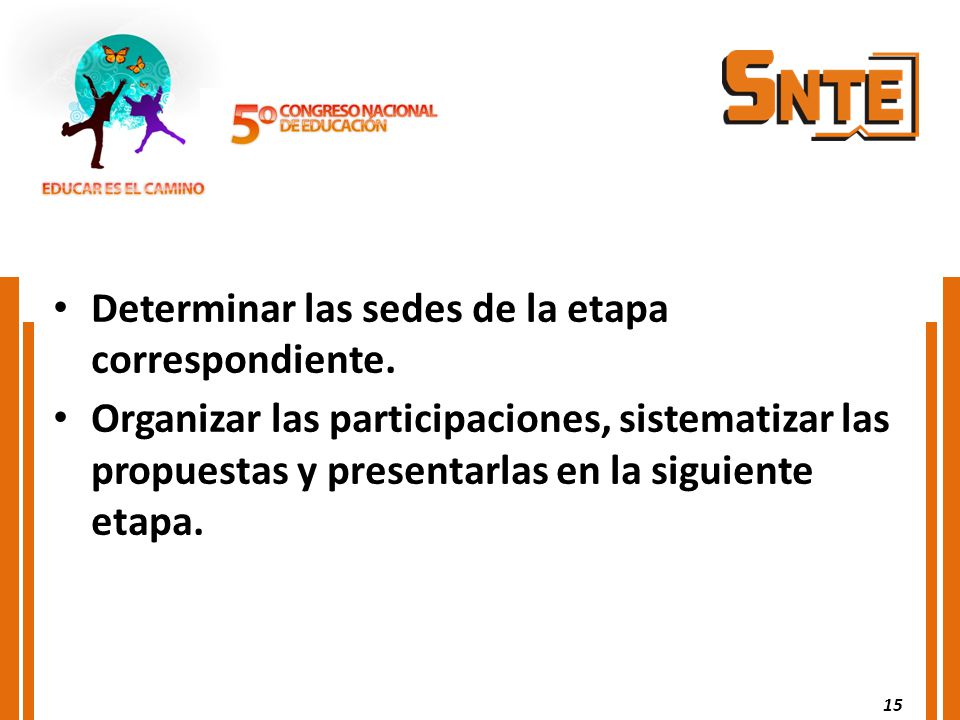 EDUCAR ES EL CAMINO

5º CONGRESO NACIONAL DE EDUCACIÓN

SNTE

• Determinar las sedes de la etapa correspondiente.
• Organizar las participaciones, sistematizar las propuestas y presentarlas en la siguiente etapa.

15